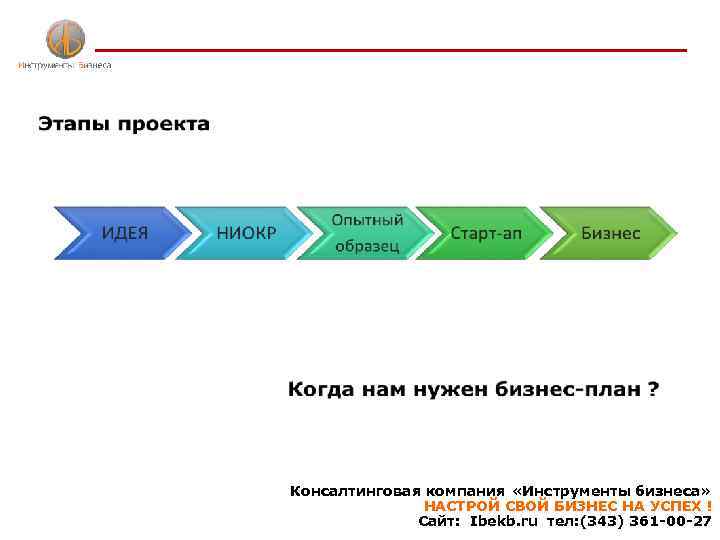 Инструменты Бизнеса

Этапы проекта

ИДЕЯ

НИОКР

Опытный образец

Старт-ап

Бизнес

Когда нам нужен бизнес-план ?

Консалтинговая компания «Инструменты бизнеса»
НАСТРОЙ СВОЙ БИЗНЕС НА УСПЕХ !
Сайт: Ibekb.ru тел:(343) 361-00-27